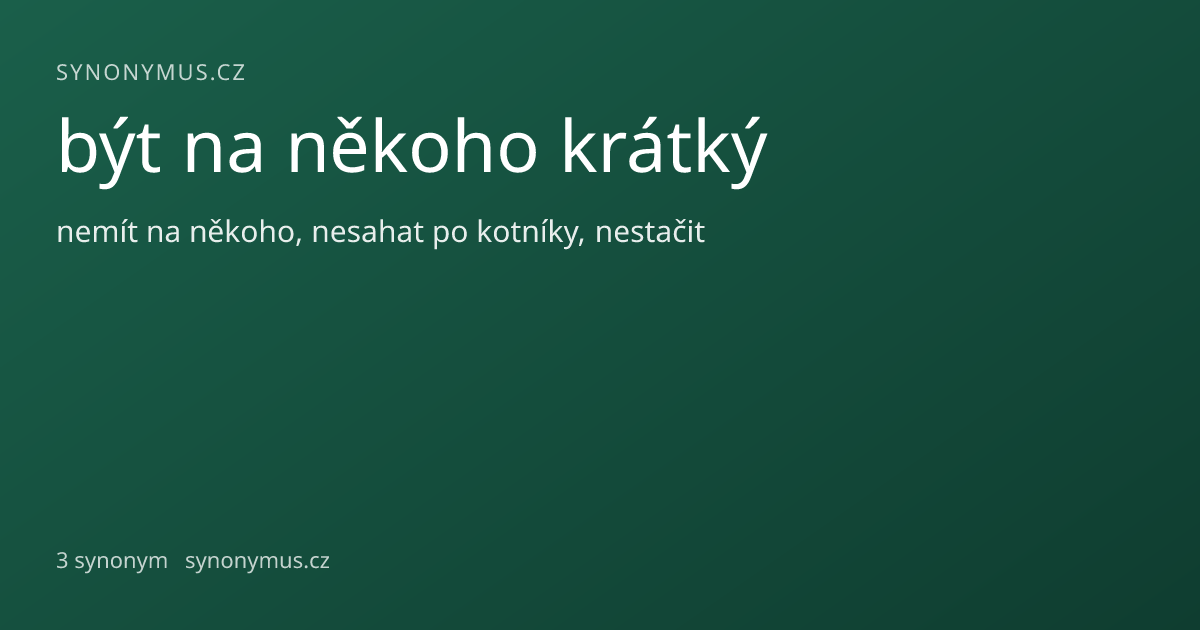 SYNONYMUS.CZ

být na někoho krátký

nemít na někoho, nesahat po kotníky, nestačit

3 synonym synonymus.cz